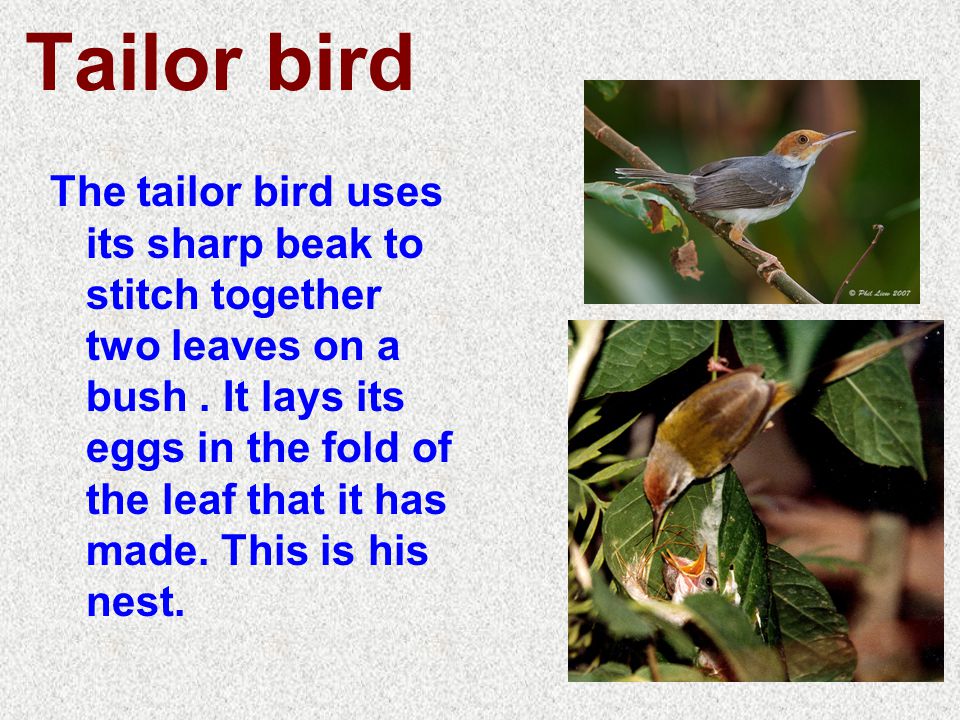 Tailor bird

The tailor bird uses its sharp beak to stitch together two leaves on a bush . It lays its eggs in the fold of the leaf that it has made. This is his nest.

© Phil Liew 2007